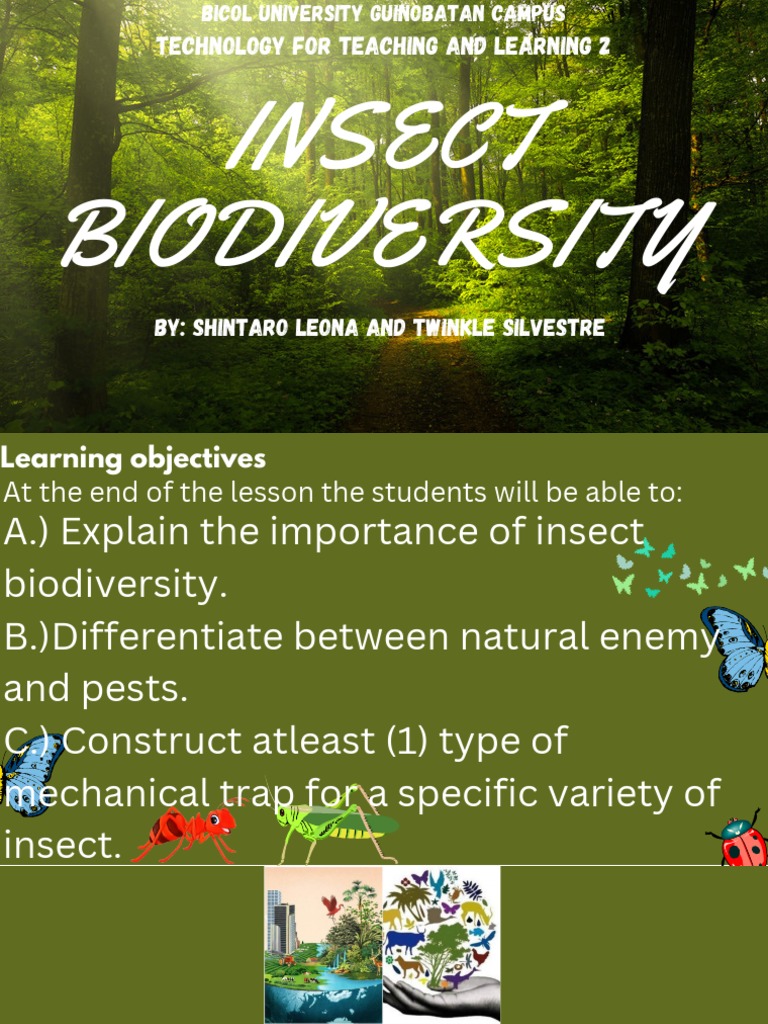 BICOL UNIVERSITY GUINOBATAN CAMPUS
TECHNOLOGY FOR TEACHING AND LEARNING 2

INSECT BIODIVERSITY

BY: SHINTARO LEONA AND TWINKLE SILVESTRE

Learning objectives
At the end of the lesson the students will be able to:
A.) Explain the importance of insect biodiversity.
B.)Differentiate between natural enemy and pests.
C.) Construct atleast (1) type of mechanical trap for a specific variety of insect.